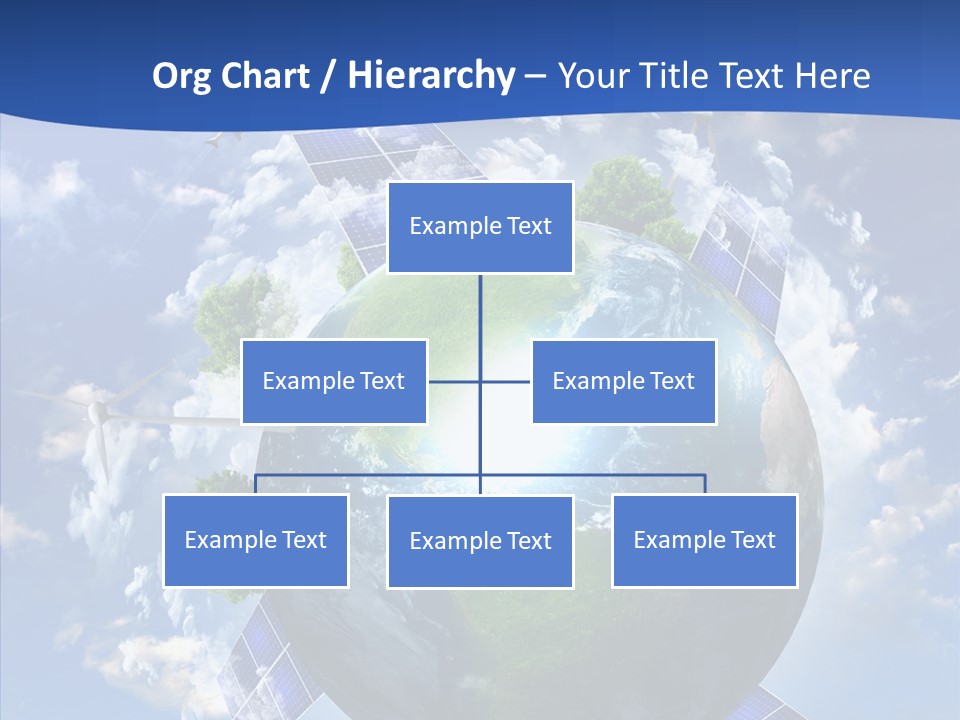 Org Chart / Hierarchy – Your Title Text Here

Example Text

Example Text

Example Text

Example Text

Example Text

Example Text